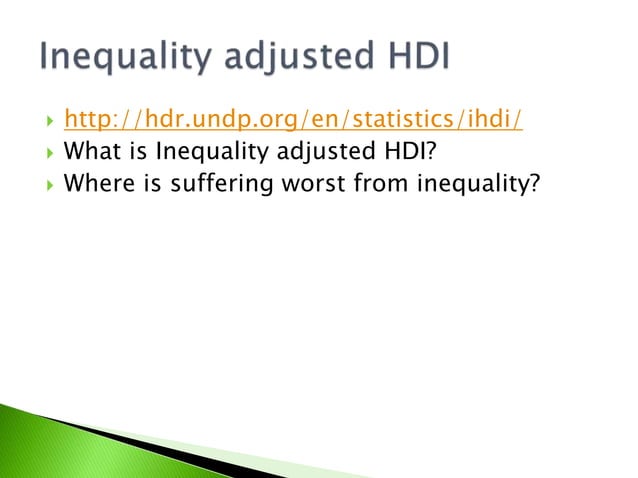 Inequality adjusted HDI

http://hdr.undp.org/en/statistics/ihdi/
What is Inequality adjusted HDI?
Where is suffering worst from inequality?